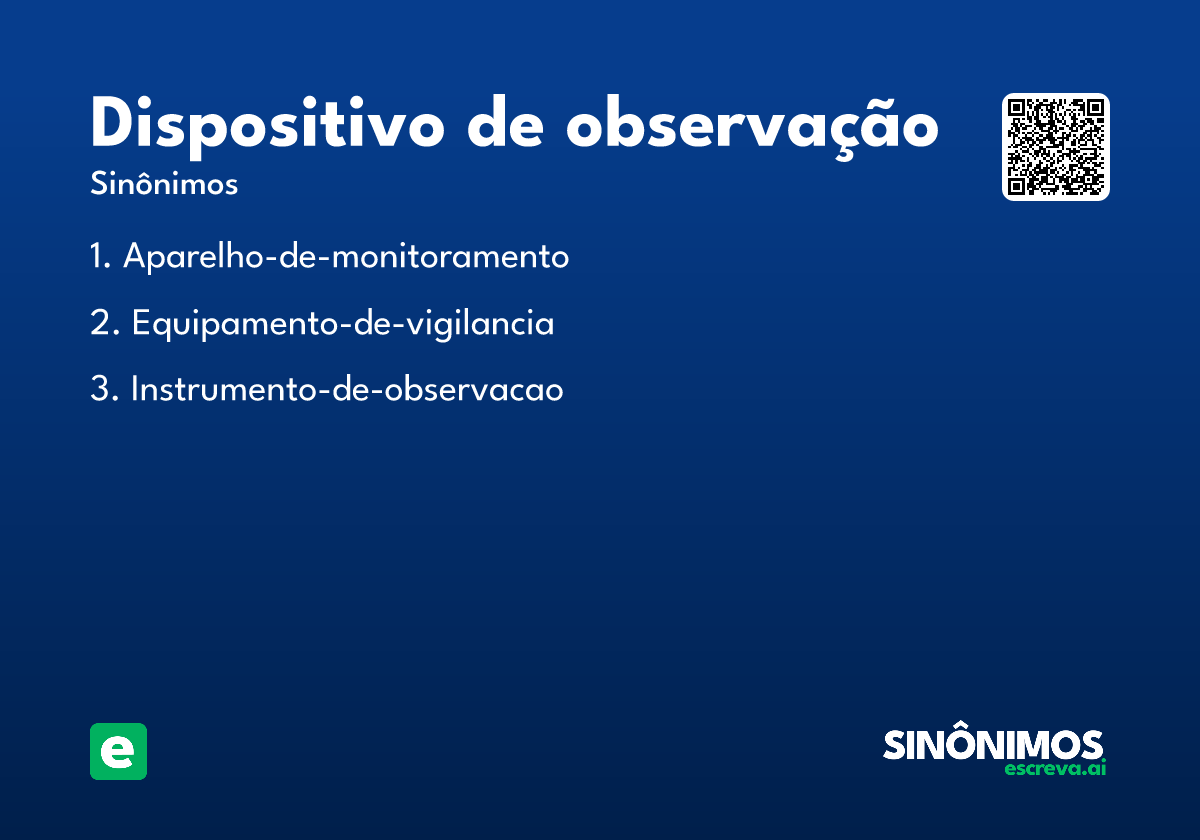 Dispositivo de observação
Sinônimos

1. Aparelho-de-monitoramento
2. Equipamento-de-vigilancia
3. Instrumento-de-observacao

e

SINÔNIMOS
escreva.ai